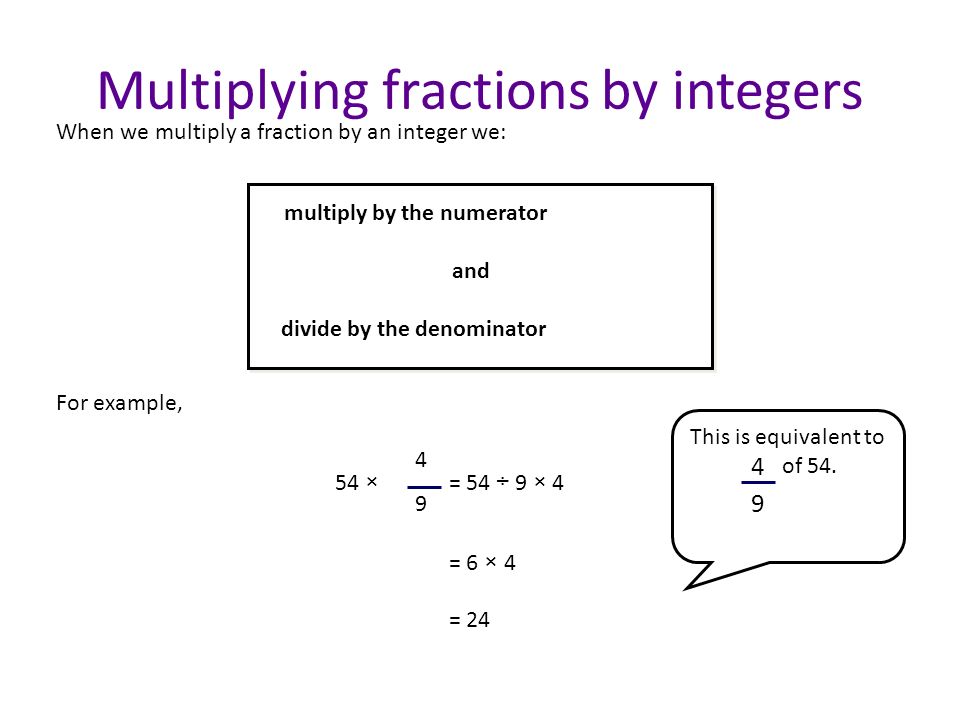 Multiplying fractions by integers

When we multiply a fraction by an integer we:

multiply by the numerator

and

divide by the denominator

For example,

$54 \times \frac{4}{9} = 54 \div 9 \times 4$

$= 6 \times 4$

$= 24$

This is equivalent to $\frac{4}{9}$ of 54.